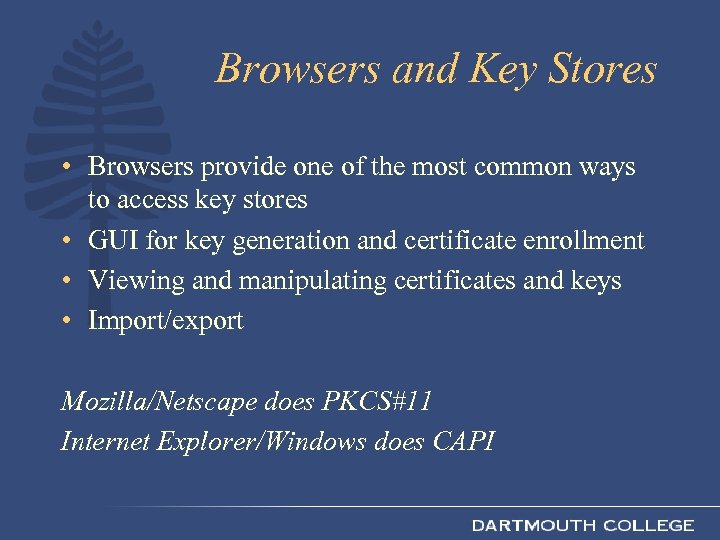 Browsers and Key Stores

• Browsers provide one of the most common ways to access key stores
• GUI for key generation and certificate enrollment
• Viewing and manipulating certificates and keys
• Import/export

Mozilla/Netscape does PKCS#11
Internet Explorer/Windows does CAPI

DARTMOUTH COLLEGE